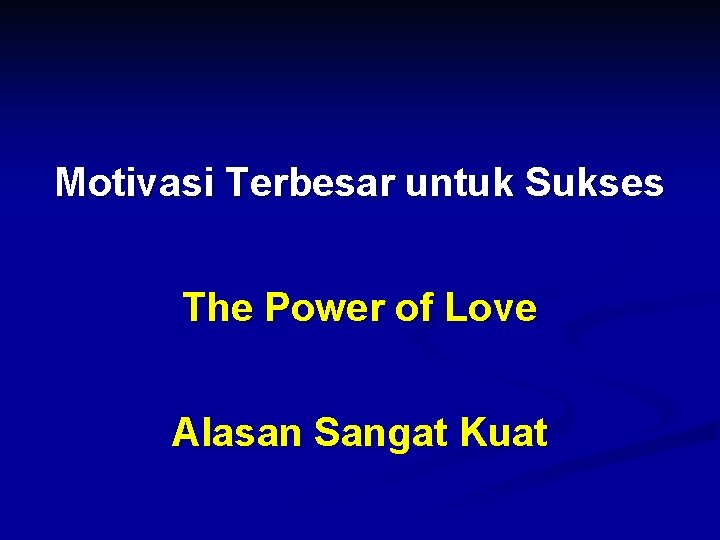 Motivasi Terbesar untuk Sukses

The Power of Love

Alasan Sangat Kuat